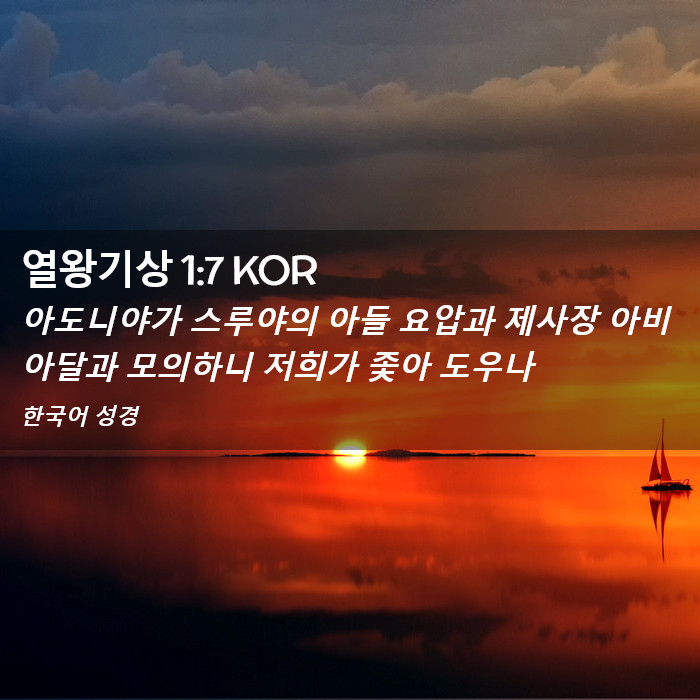 열왕기상 1:7 KOR

아도니야가 스루야의 아들 요압과 제사장 아비아달과 모의하니 저희가 좇아 도우나

한국어 성경